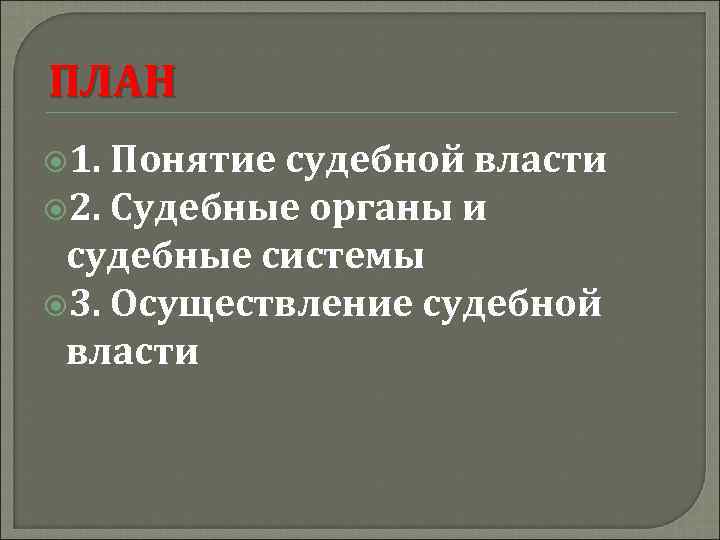 ПЛАН

1. Понятие судебной власти

2. Судебные органы и судебные системы

3. Осуществление судебной власти